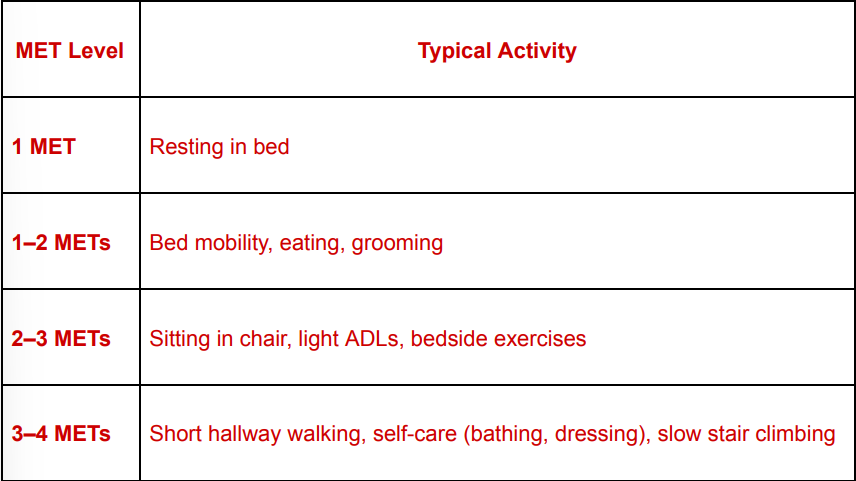 | MET Level | Typical Activity |
|---|---|
| 1 MET | Resting in bed |
| 1–2 METs | Bed mobility, eating, grooming |
| 2–3 METs | Sitting in chair, light ADLs, bedside exercises |
| 3–4 METs | Short hallway walking, self-care (bathing, dressing), slow stair climbing |